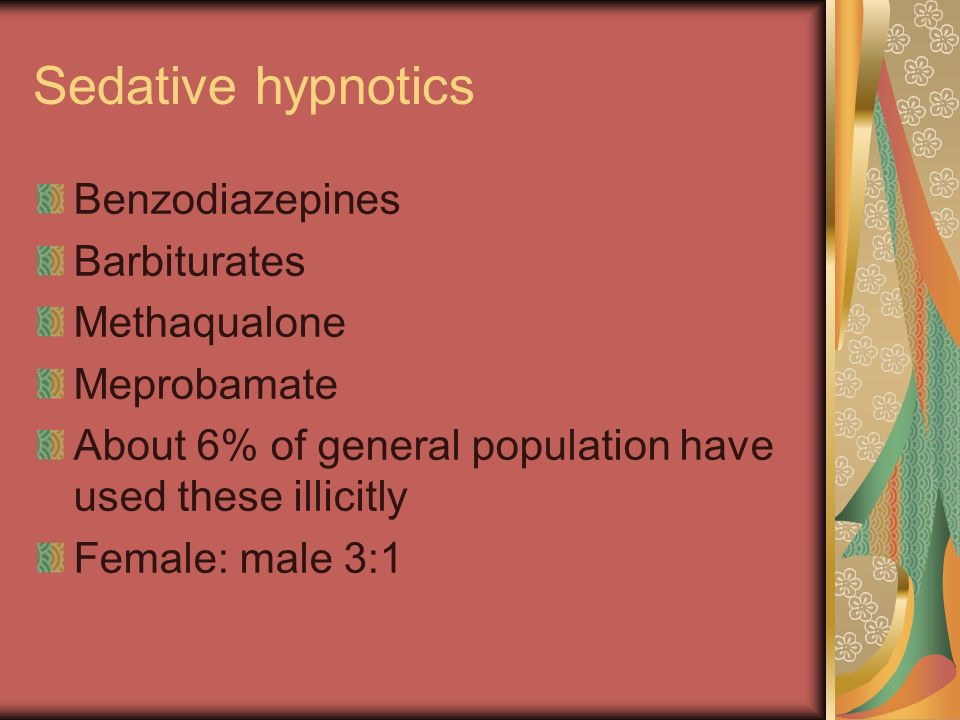 Sedative hypnotics

Benzodiazepines
Barbiturates
Methaqualone
Meprobamate
About 6% of general population have used these illicitly
Female: male 3:1